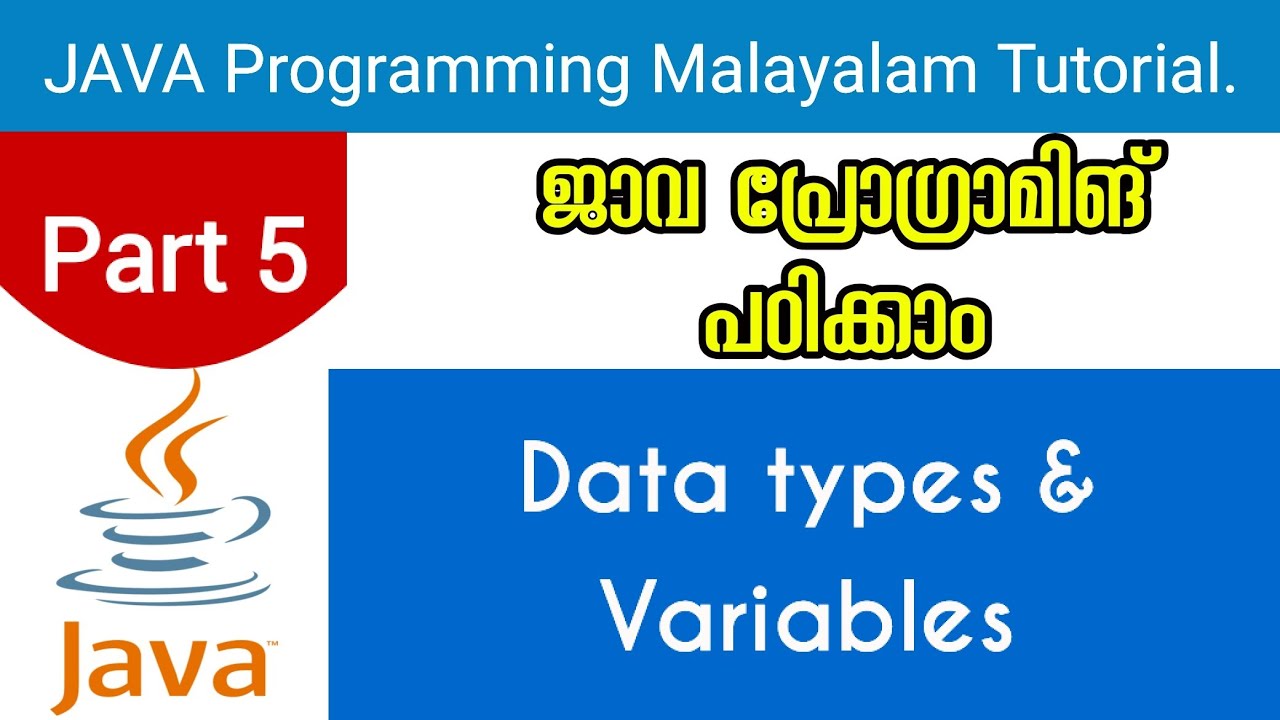 JAVA Programming Malayalam Tutorial.

Part 5

ജാവ പ്രോഗ്രാമിങ് പഠിക്കാം

Data types & Variables

Java™